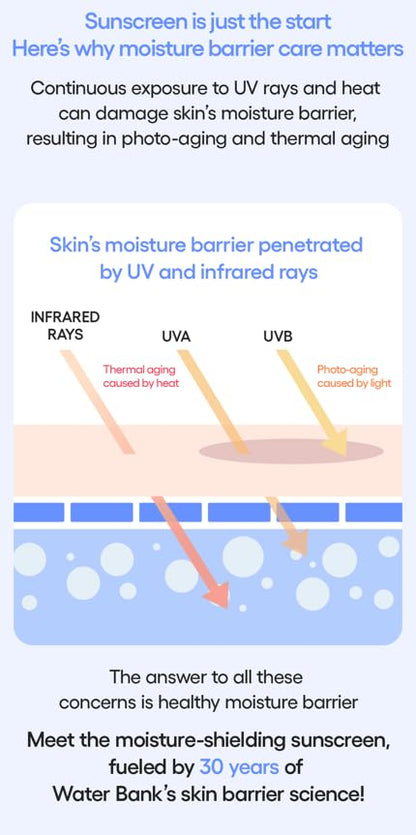 Sunscreen is just the start
Here's why moisture barrier care matters

Continuous exposure to UV rays and heat can damage skin's moisture barrier, resulting in photo-aging and thermal aging

Skin's moisture barrier penetrated by UV and infrared rays

INFRARED RAYS

UVA

UVB

Thermal aging caused by heat

Photo-aging caused by light

The answer to all these concerns is healthy moisture barrier

Meet the moisture-shielding sunscreen, fueled by 30 years of Water Bank's skin barrier science!